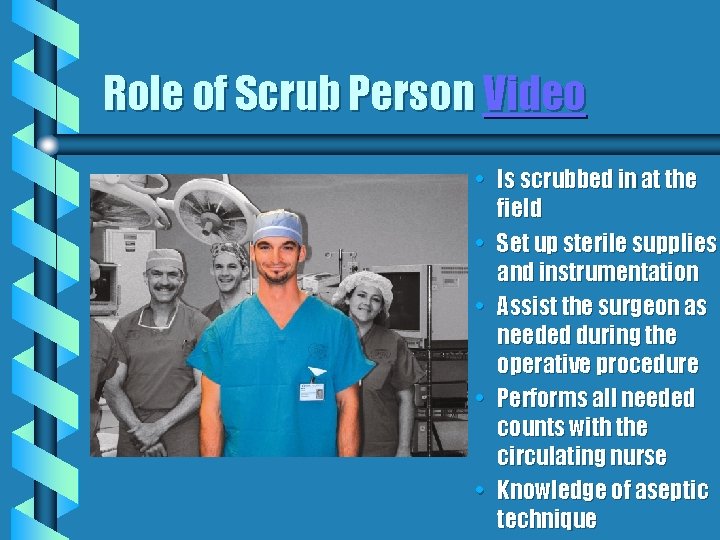 Role of Scrub Person Video

• Is scrubbed in at the field
• Set up sterile supplies and instrumentation
• Assist the surgeon as needed during the operative procedure
• Performs all needed counts with the circulating nurse
• Knowledge of aseptic technique